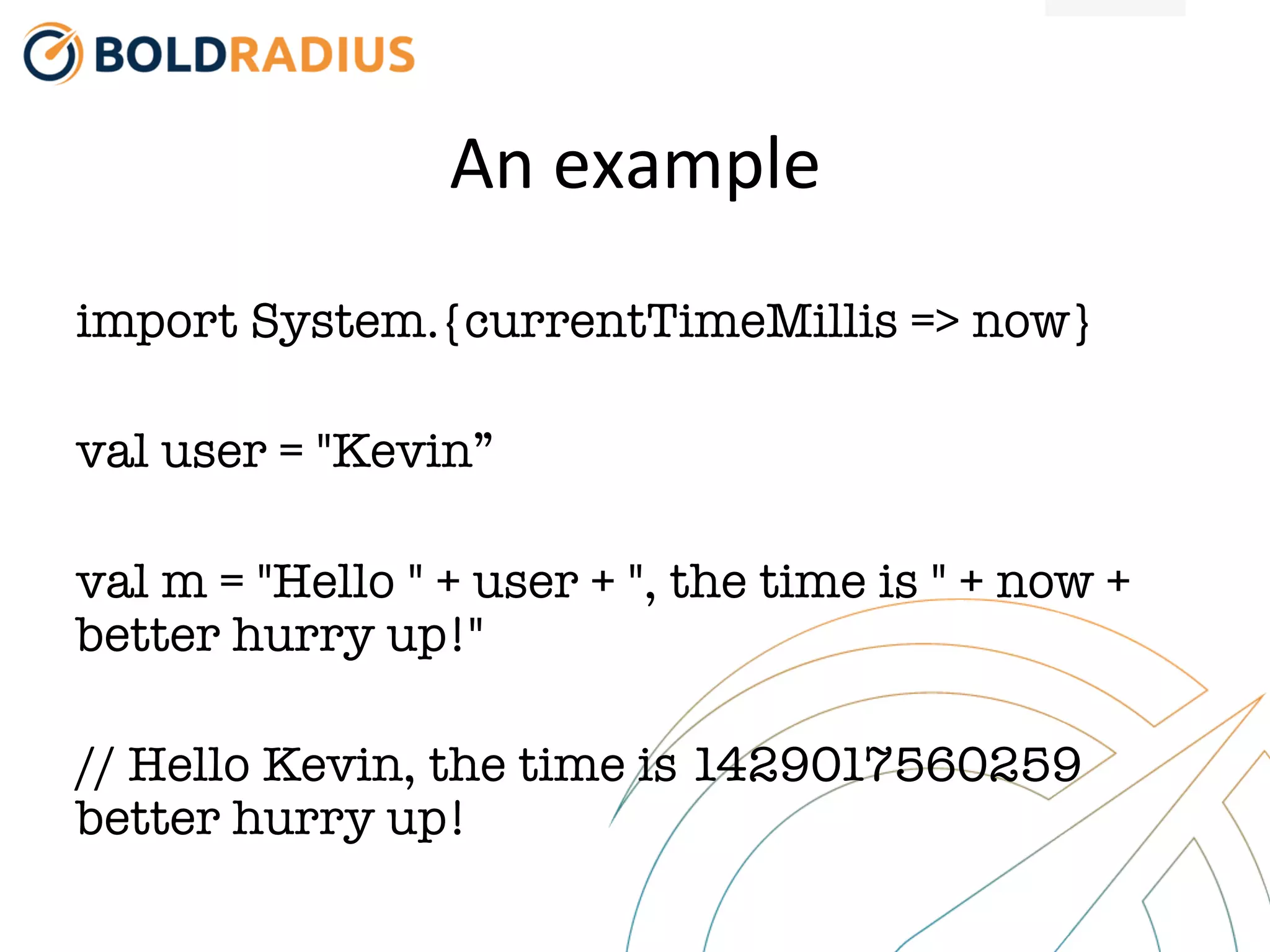 BOLDRADIUS

An example

import System.{currentTimeMillis => now}

val user = "Kevin”

val m = "Hello " + user + ", the time is " + now + better hurry up!"

// Hello Kevin, the time is 1429017560259 better hurry up!